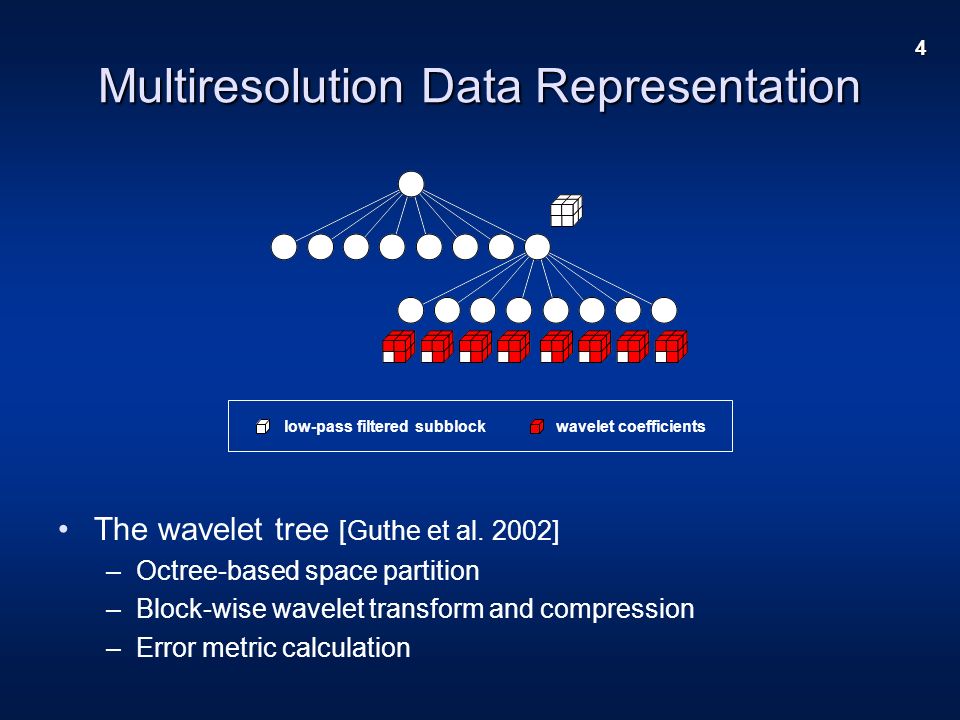 4

Multiresolution Data Representation

low-pass filtered subblock
wavelet coefficients

• The wavelet tree [Guthe et al. 2002]
– Octree-based space partition
– Block-wise wavelet transform and compression
– Error metric calculation